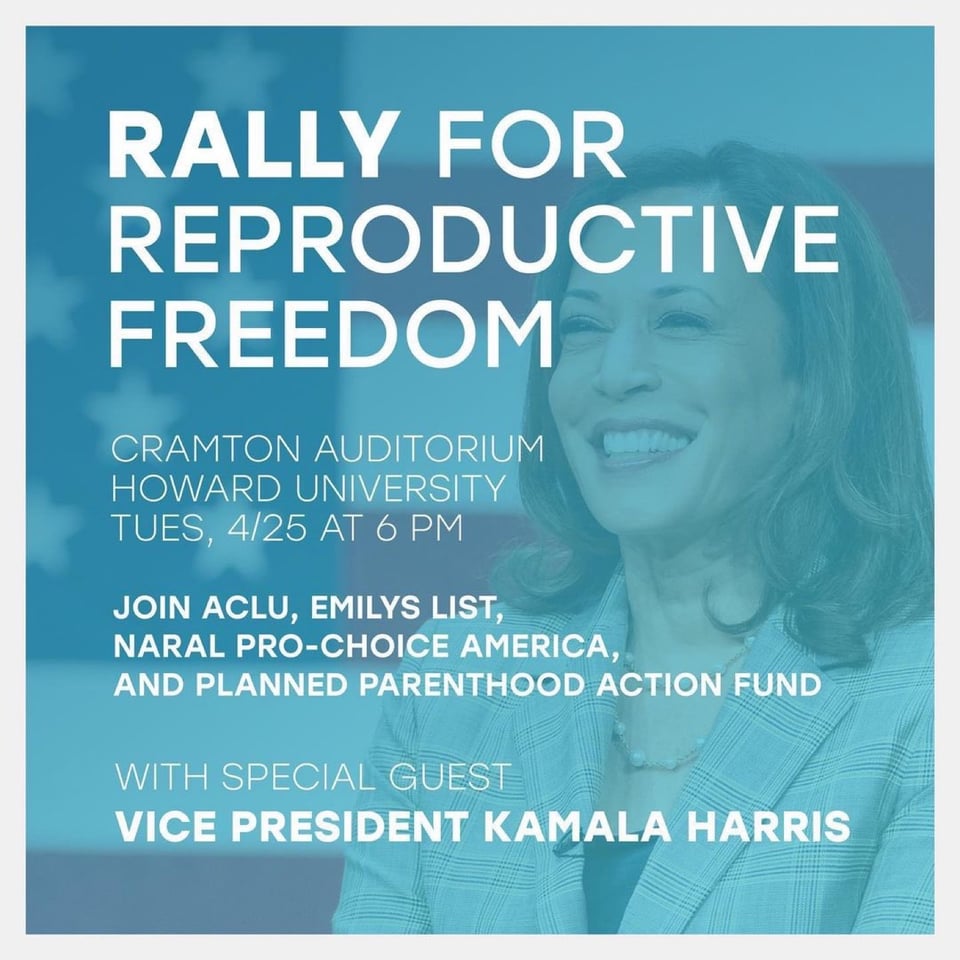 RALLY FOR REPRODUCTIVE FREEDOM

CRAMTON AUDITORIUM
HOWARD UNIVERSITY
TUES, 4/25 AT 6 PM

JOIN ACLU, EMILYS LIST, NARAL PRO-CHOICE AMERICA, AND PLANNED PARENTHOOD ACTION FUND

WITH SPECIAL GUEST
VICE PRESIDENT KAMALA HARRIS